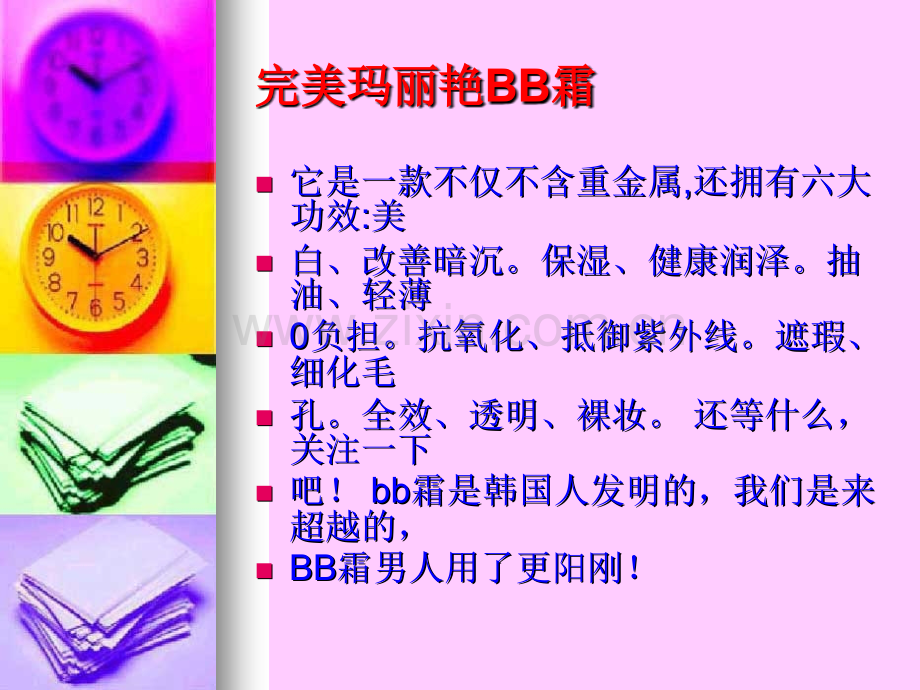 完美玛丽艳BB霜

- 它是一款不仅不含重金属,还拥有六大功效:美
- 白、改善暗沉。保湿、健康润泽。抽油、轻薄
- 0负担。抗氧化、抵御紫外线。遮瑕、细化毛
- 孔。全效、透明、裸妆。 还等什么，关注一下
- 吧！ bb霜是韩国人发明的，我们是来超越的，
- BB霜男人用了更阳刚！

www.zixin.com.cn